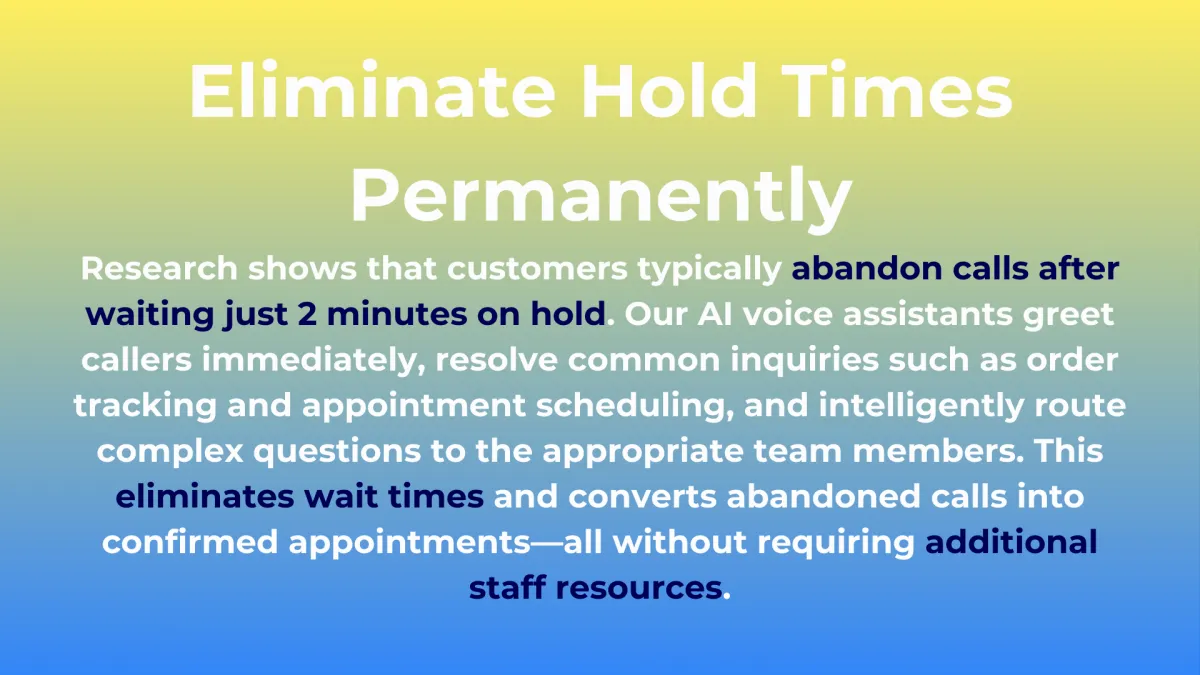 Eliminate Hold Times Permanently

Research shows that customers typically abandon calls after waiting just 2 minutes on hold. Our AI voice assistants greet callers immediately, resolve common inquiries such as order tracking and appointment scheduling, and intelligently route complex questions to the appropriate team members. This eliminates wait times and converts abandoned calls into confirmed appointments—all without requiring additional staff resources.